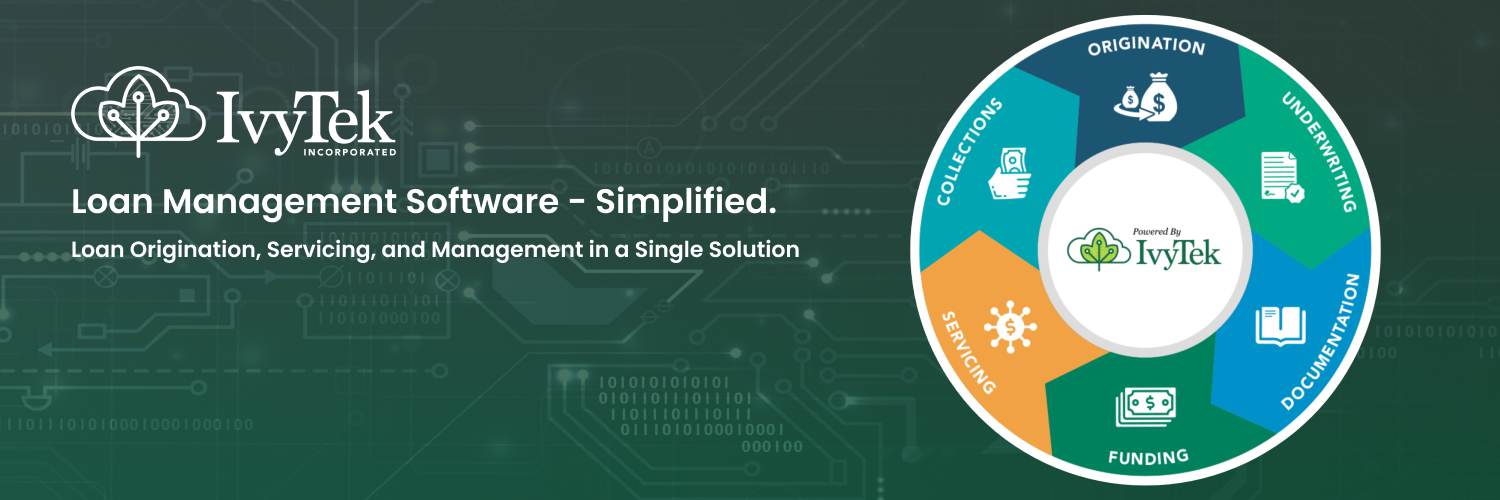 IvyTek
INCORPORATED

Loan Management Software - Simplified.

Loan Origination, Servicing, and Management in a Single Solution

ORIGINATION

UNDERWRITING

DOCUMENTATION

FUNDING

SERVICING

COLLECTIONS

Powered By
IvyTek